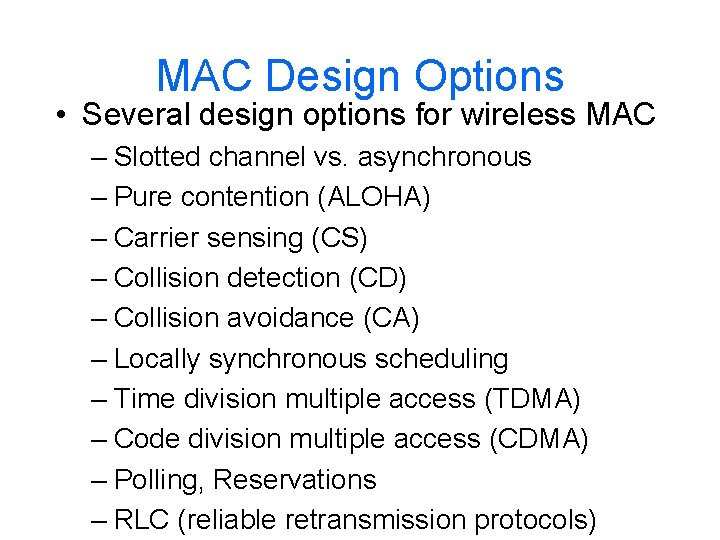 MAC Design Options

• Several design options for wireless MAC

– Slotted channel vs. asynchronous
– Pure contention (ALOHA)
– Carrier sensing (CS)
– Collision detection (CD)
– Collision avoidance (CA)
– Locally synchronous scheduling
– Time division multiple access (TDMA)
– Code division multiple access (CDMA)
– Polling, Reservations
– RLC (reliable retransmission protocols)